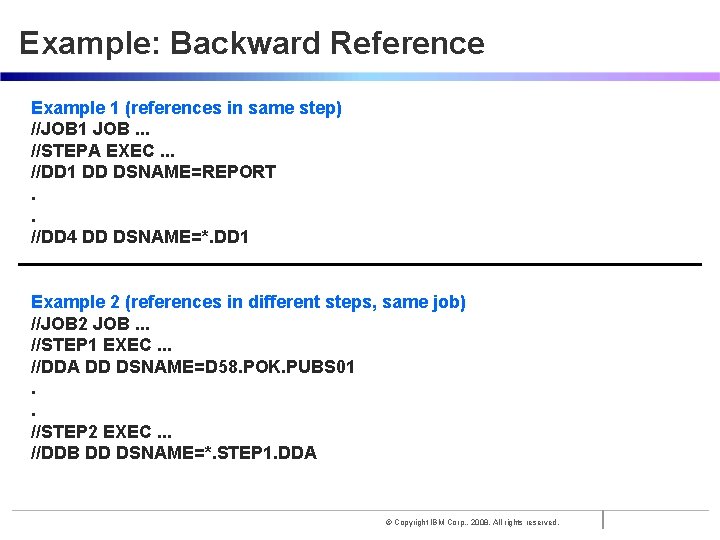 Example: Backward Reference

Example 1 (references in same step)
//JOB1 JOB ...
//STEPA EXEC ...
//DD1 DD DSNAME=REPORT
.
.
//DD4 DD DSNAME=*.DD1

Example 2 (references in different steps, same job)
//JOB2 JOB ...
//STEP1 EXEC ...
//DDA DD DSNAME=D58.POK.PUBS01
.
.
//STEP2 EXEC ...
//DDB DD DSNAME=*.STEP1.DDA

© Copyright IBM Corp., 2008. All rights reserved.